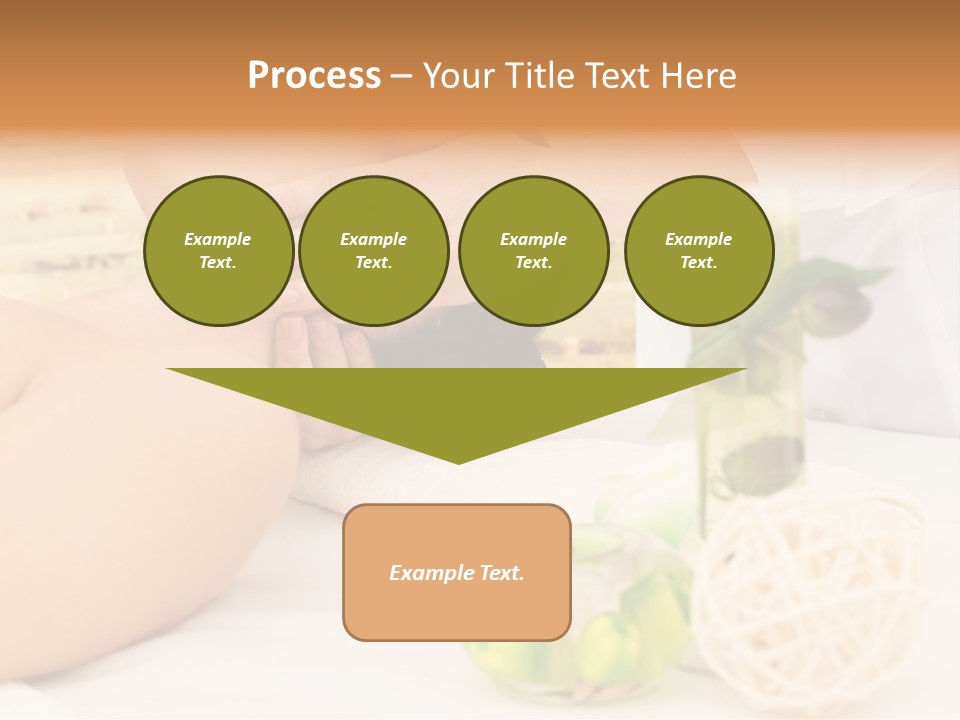 Process – Your Title Text Here

Example Text.

Example Text.

Example Text.

Example Text.

Example Text.